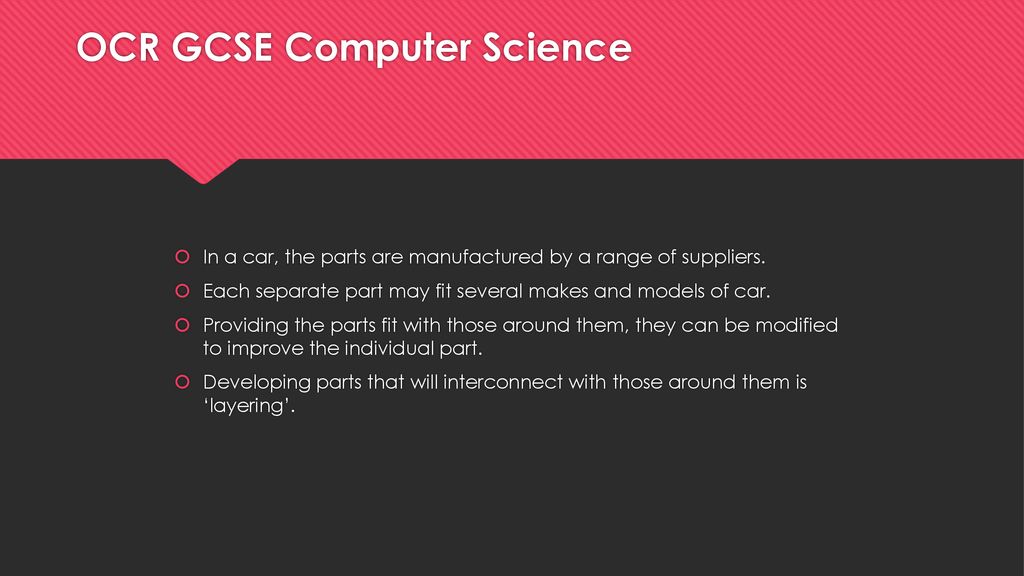 OCR GCSE Computer Science

In a car, the parts are manufactured by a range of suppliers.

Each separate part may fit several makes and models of car.

Providing the parts fit with those around them, they can be modified to improve the individual part.

Developing parts that will interconnect with those around them is ‘layering’.